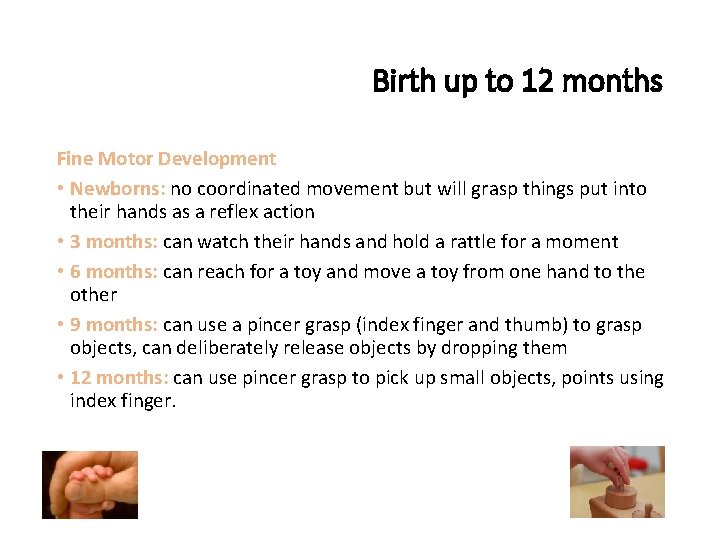 Birth up to 12 months

Fine Motor Development

• Newborns: no coordinated movement but will grasp things put into their hands as a reflex action

• 3 months: can watch their hands and hold a rattle for a moment

• 6 months: can reach for a toy and move a toy from one hand to the other

• 9 months: can use a pincer grasp (index finger and thumb) to grasp objects, can deliberately release objects by dropping them

• 12 months: can use pincer grasp to pick up small objects, points using index finger.